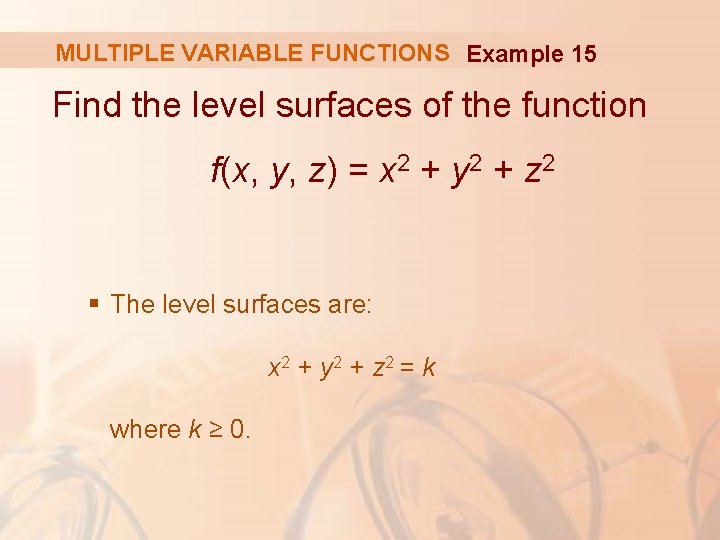 MULTIPLE VARIABLE FUNCTIONS Example 15

Find the level surfaces of the function

$f(x, y, z) = x^2 + y^2 + z^2$

▪ The level surfaces are:

$x^2 + y^2 + z^2 = k$

where $k \geq 0$.